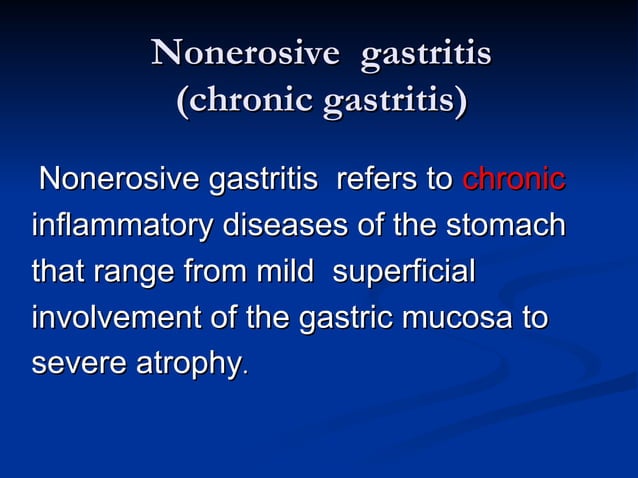 Nonerosive gastritis
(chronic gastritis)

Nonerosive gastritis refers to chronic inflammatory diseases of the stomach that range from mild superficial involvement of the gastric mucosa to severe atrophy.